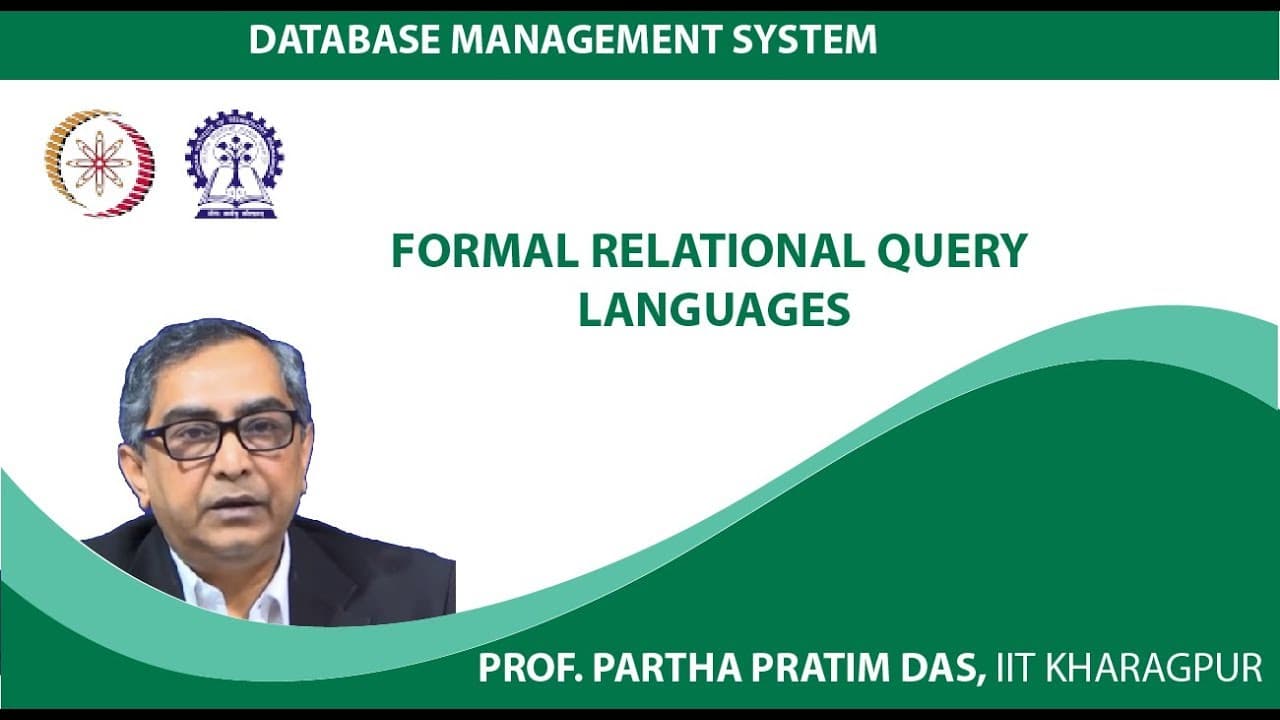 DATABASE MANAGEMENT SYSTEM

FORMAL RELATIONAL QUERY LANGUAGES

PROF. PARTHA PRATIM DAS, IIT KHARAGPUR